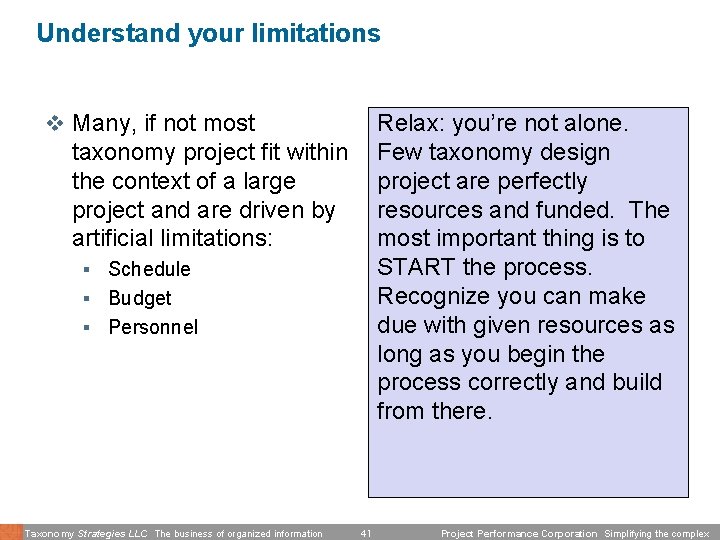 Understand your limitations

❖ Many, if not most taxonomy project fit within the context of a large project and are driven by artificial limitations:
▪ Schedule
▪ Budget
▪ Personnel

Relax: you're not alone. Few taxonomy design project are perfectly resources and funded. The most important thing is to START the process. Recognize you can make due with given resources as long as you begin the process correctly and build from there.

Taxonomy Strategies LLC The business of organized information 41 Project Performance Corporation Simplifying the complex